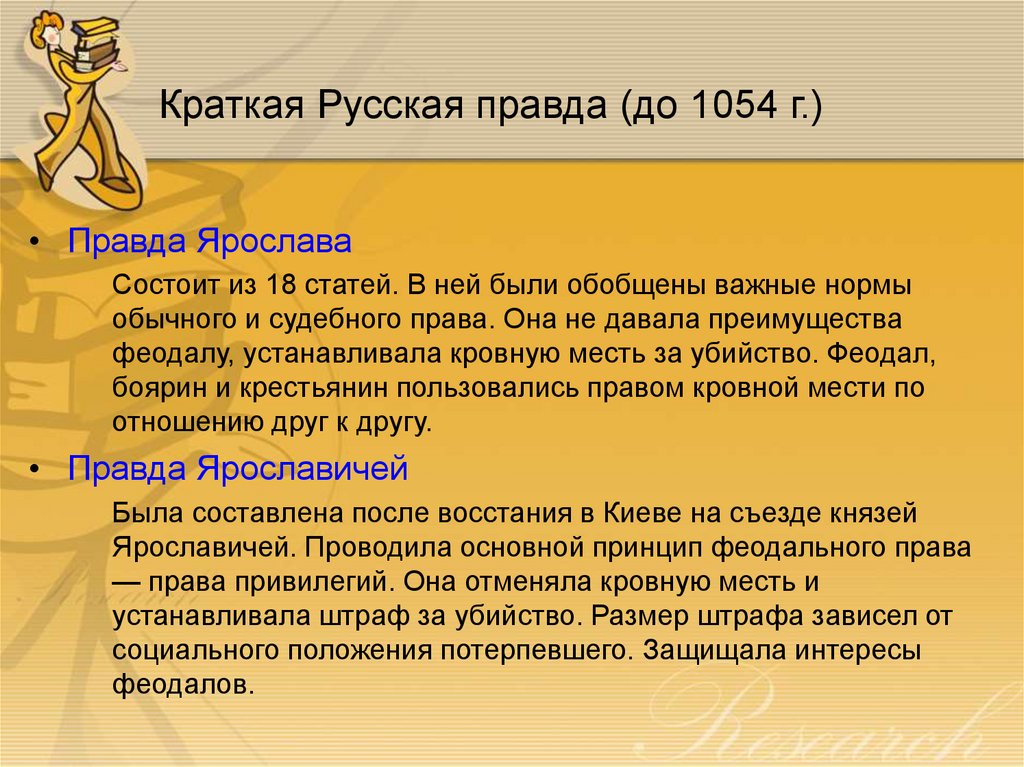 Краткая Русская правда (до 1054 г.)

• Правда Ярослава

Состоит из 18 статей. В ней были обобщены важные нормы обычного и судебного права. Она не давала преимущества феодалу, устанавливала кровную месть за убийство. Феодал, боярин и крестьянин пользовались правом кровной мести по отношению друг к другу.

• Правда Ярославичей

Была составлена после восстания в Киеве на съезде князей Ярославичей. Проводила основной принцип феодального права — права привилегий. Она отменяла кровную месть и устанавливала штраф за убийство. Размер штрафа зависел от социального положения потерпевшего. Защищала интересы феодалов.

Research